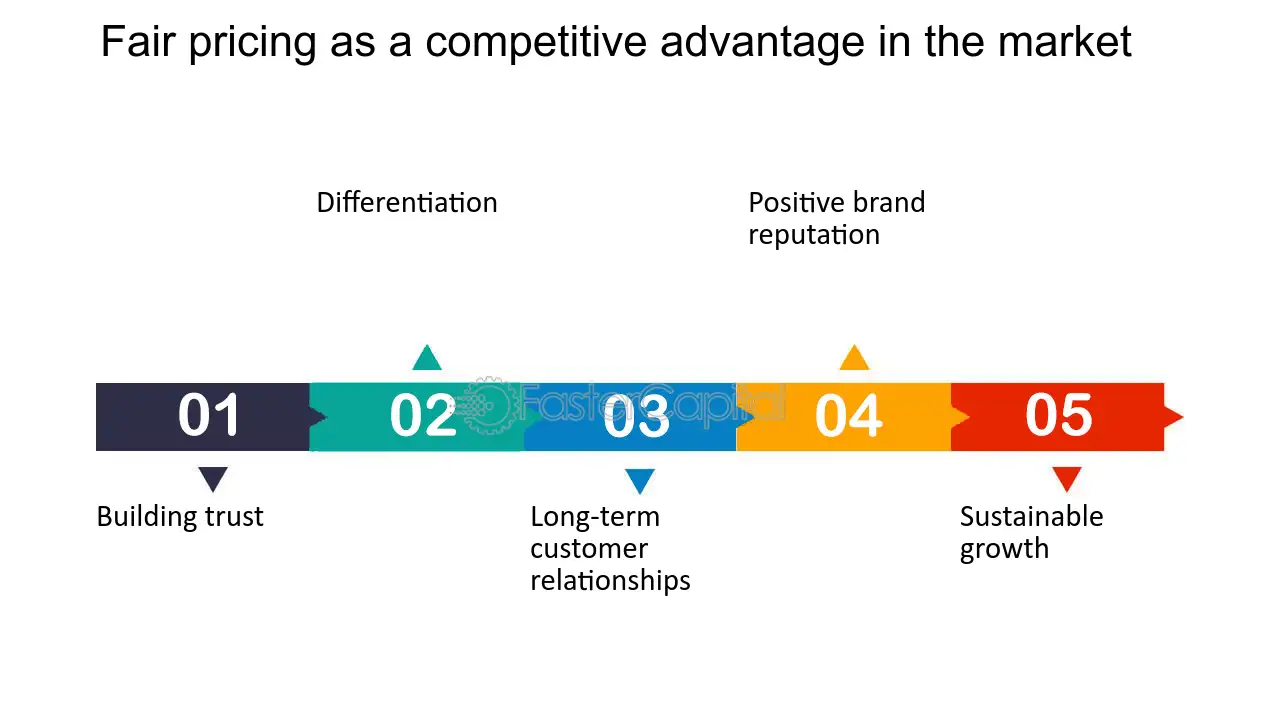 Fair pricing as a competitive advantage in the market

Differentiation

Positive brand reputation

01

02

03

04

05

Building trust

Long-term customer relationships

Sustainable growth

FasterCapital